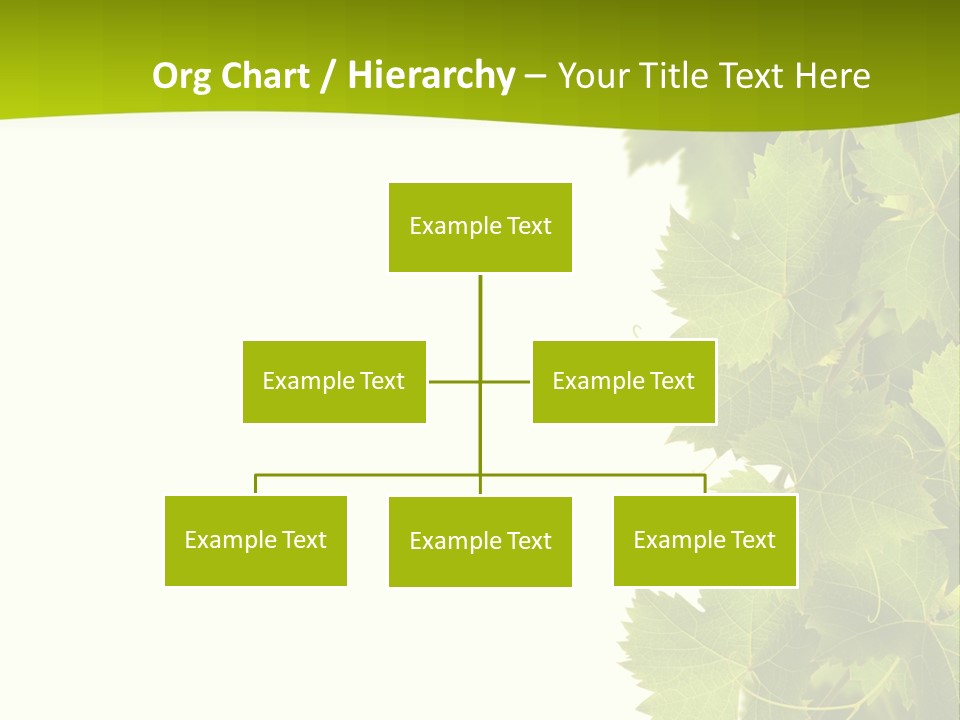 Org Chart / Hierarchy – Your Title Text Here

Example Text

Example Text

Example Text

Example Text

Example Text

Example Text